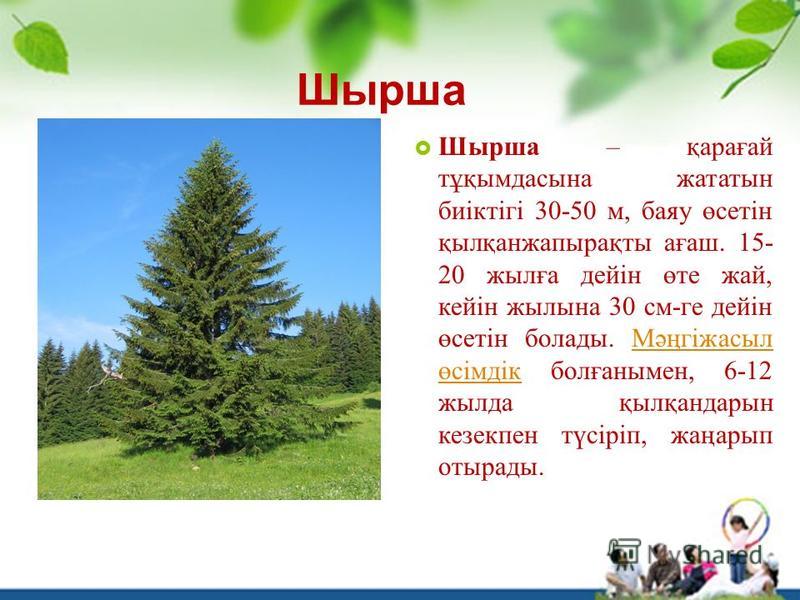 Шырша

Шырша – қарағай тұқымдасына жататын биіктігі 30-50 м, баяу өсетін қылқанжапырақты ағаш. 15-20 жылға дейін өте жай, кейін жылына 30 см-ге дейін өсетін болады. Мәңгіжасыл өсімдік болғанымен, 6-12 жылда қылқандарын кезекпен түсіріп, жаңарып отырады.

MyShared